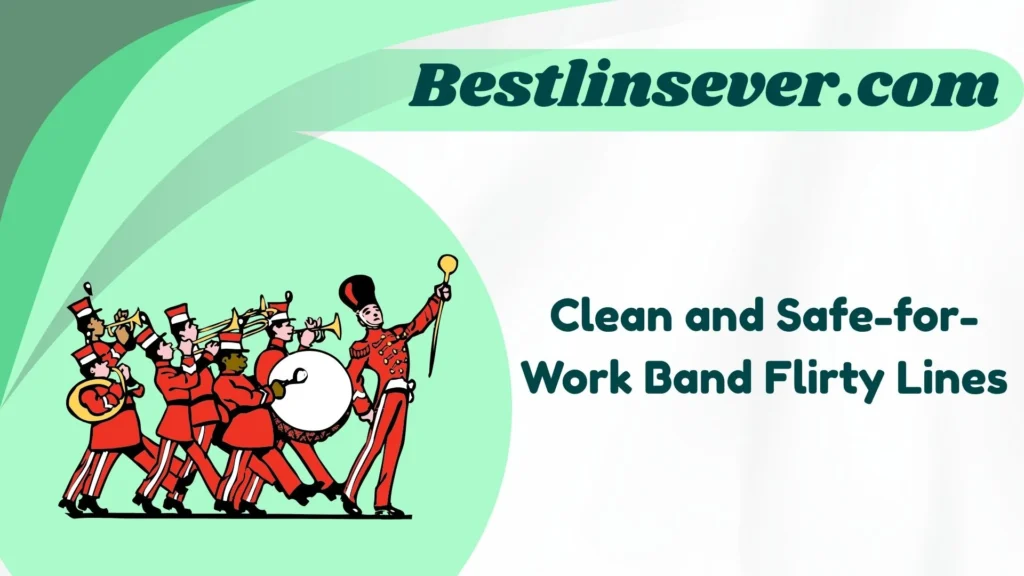 Bestlinsever.com

Clean and Safe-for-Work Band Flirty Lines